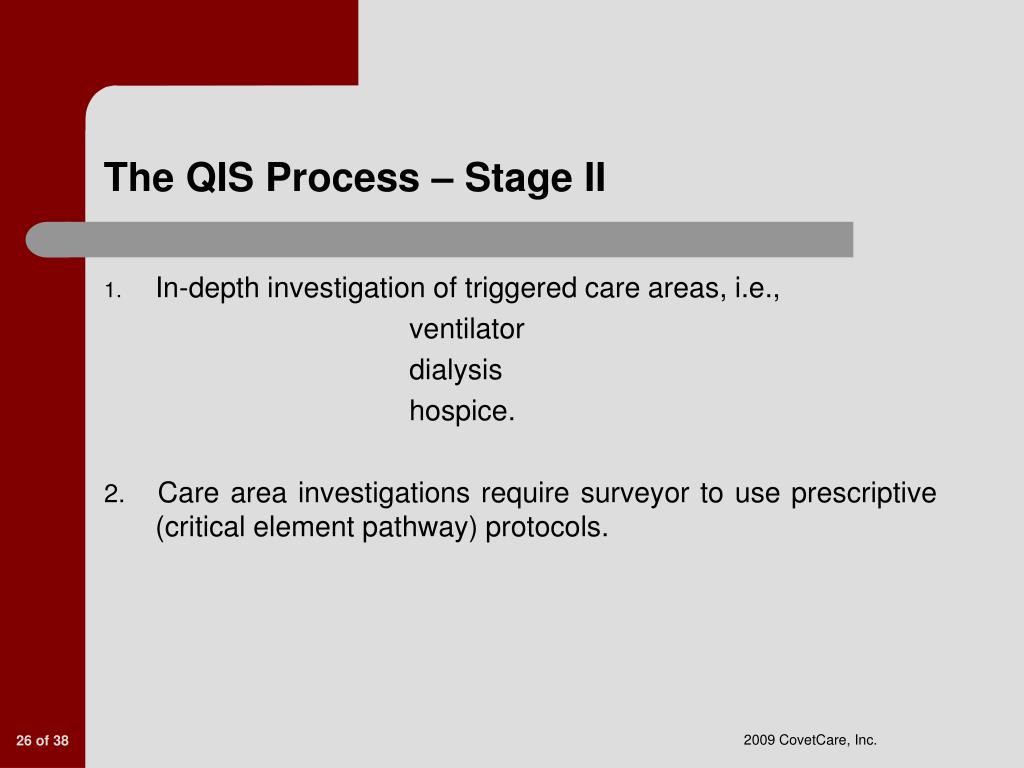 The QIS Process – Stage II

1. In-depth investigation of triggered care areas, i.e.,
ventilator
dialysis
hospice.

2. Care area investigations require surveyor to use prescriptive (critical element pathway) protocols.

26 of 38

2009 CovetCare, Inc.